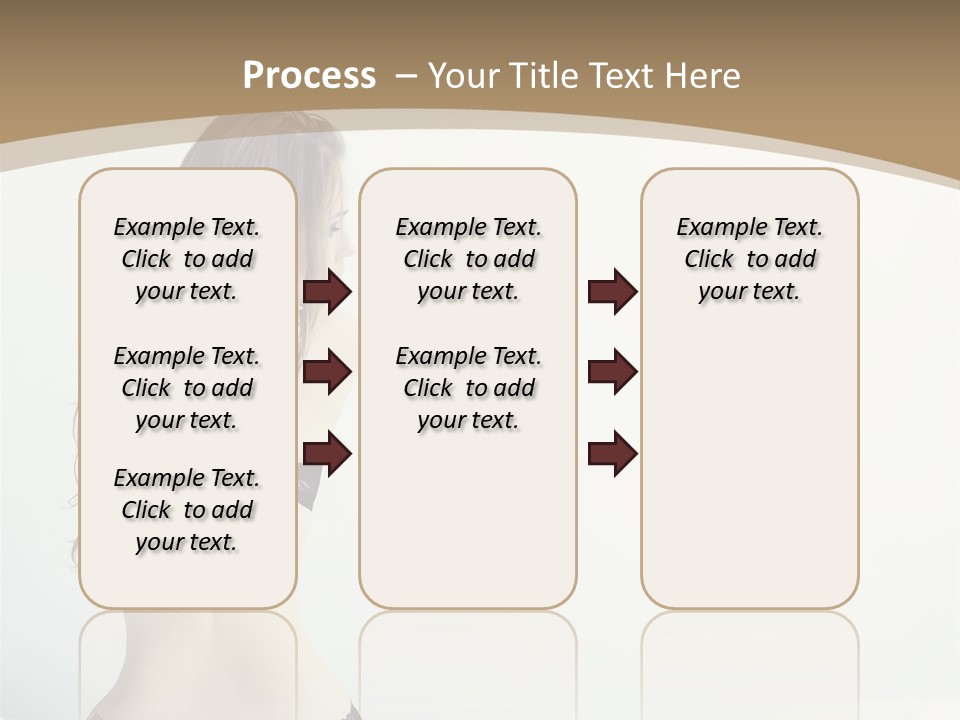 Process – Your Title Text Here

Example Text. Click to add your text.

Example Text. Click to add your text.

Example Text. Click to add your text.

Example Text. Click to add your text.

Example Text. Click to add your text.

Example Text. Click to add your text.